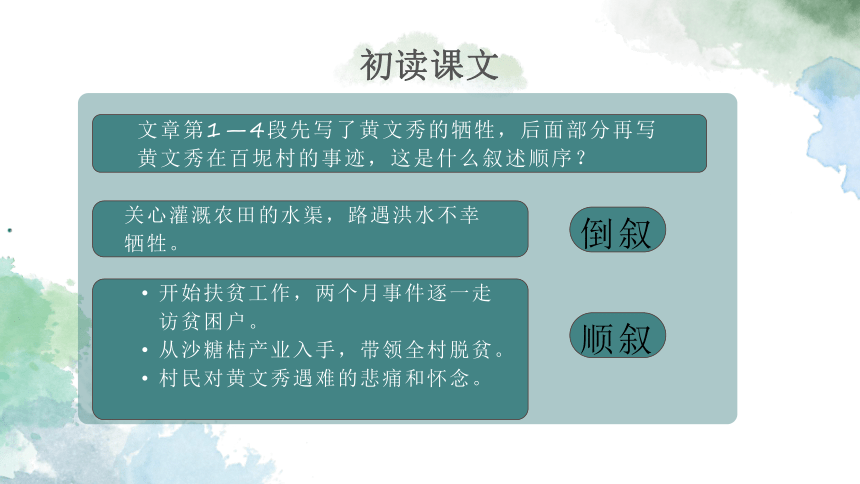 初读课文

文章第1—4段先写了黄文秀的牺牲，后面部分再写黄文秀在百坭村的事迹，这是什么叙述顺序？

关心灌溉农田的水渠，路遇洪水不幸牺牲。

倒叙

• 开始扶贫工作，两个月事件逐一走访贫困户。
• 从沙糖桔产业入手，带领全村脱贫。
• 村民对黄文秀遇难的悲痛和怀念。

顺叙